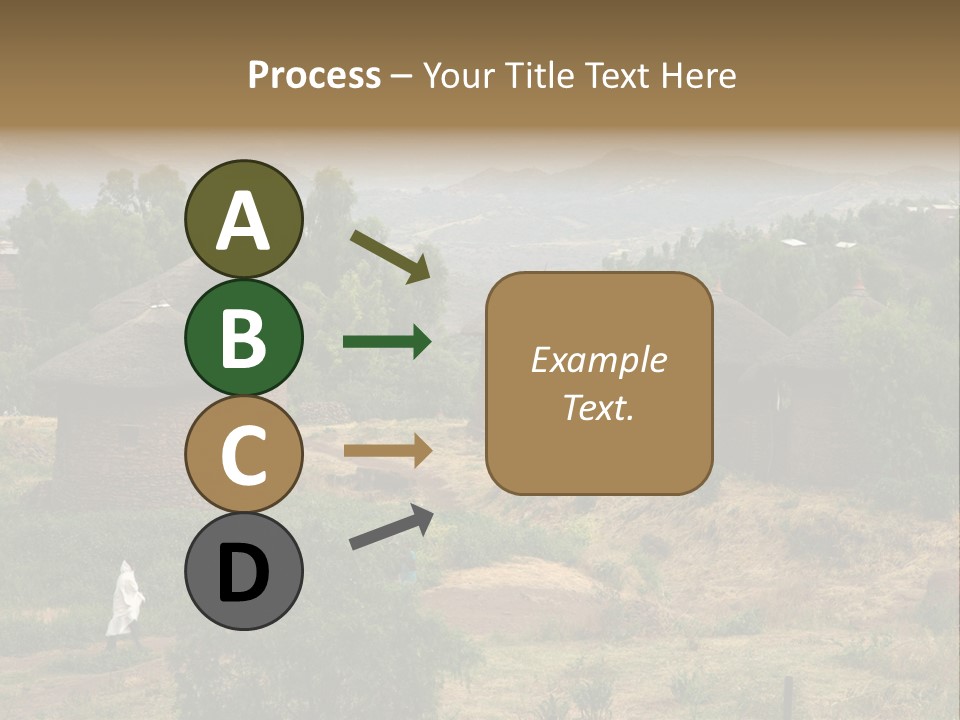 Process – Your Title Text Here

A

B

C

D

Example Text.